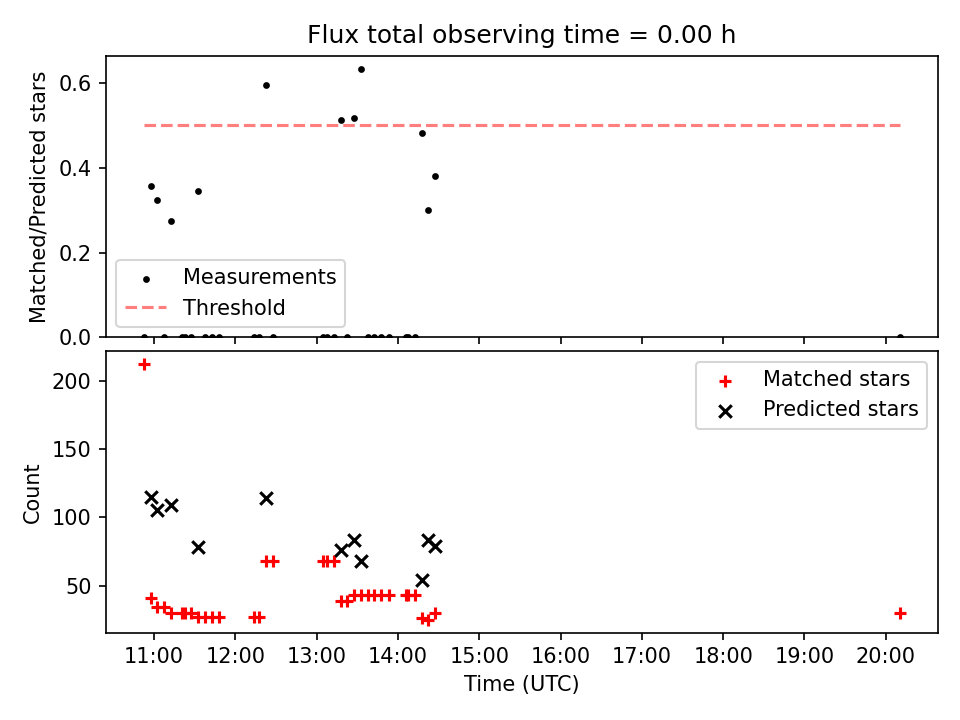 Flux total observing time = 0.00 h

Matched/Predicted stars

0.6
0.4
0.2
0.0

Measurements
Threshold

Count

200
150
100
50

Matched stars
Predicted stars

11:00 12:00 13:00 14:00 15:00 16:00 17:00 18:00 19:00 20:00

Time (UTC)